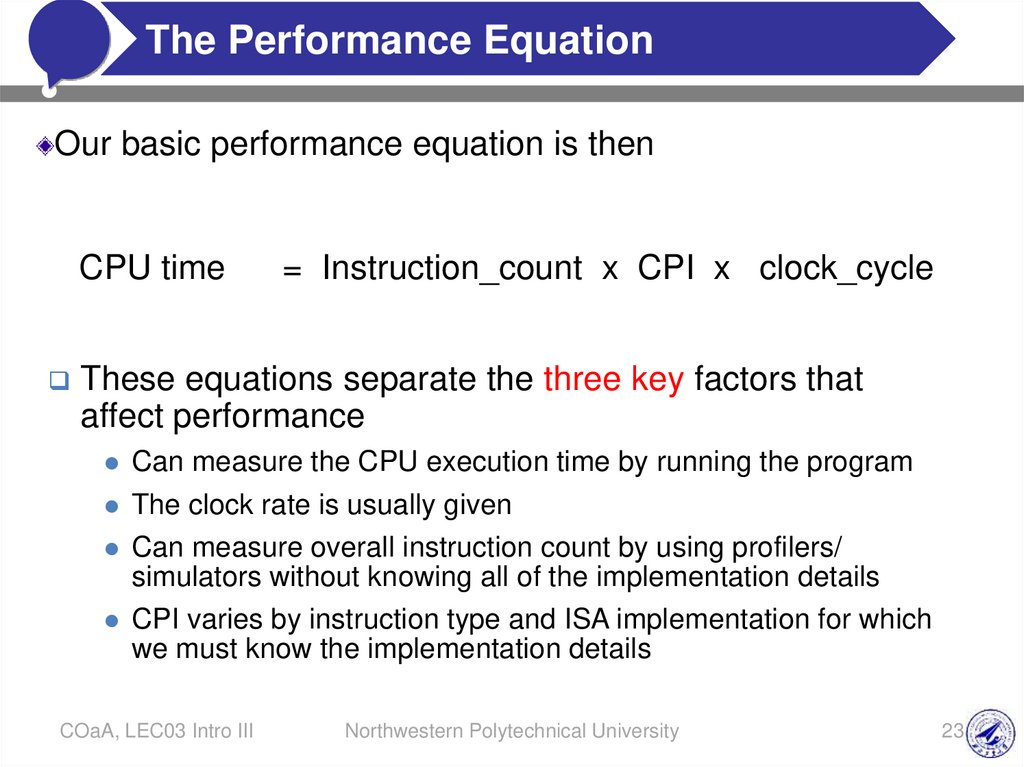 The Performance Equation

Our basic performance equation is then

CPU time = Instruction_count x CPI x clock_cycle

These equations separate the three key factors that affect performance

Can measure the CPU execution time by running the program

The clock rate is usually given

Can measure overall instruction count by using profilers/ simulators without knowing all of the implementation details

CPI varies by instruction type and ISA implementation for which we must know the implementation details

COaA, LEC03 Intro III

Northwestern Polytechnical University

23